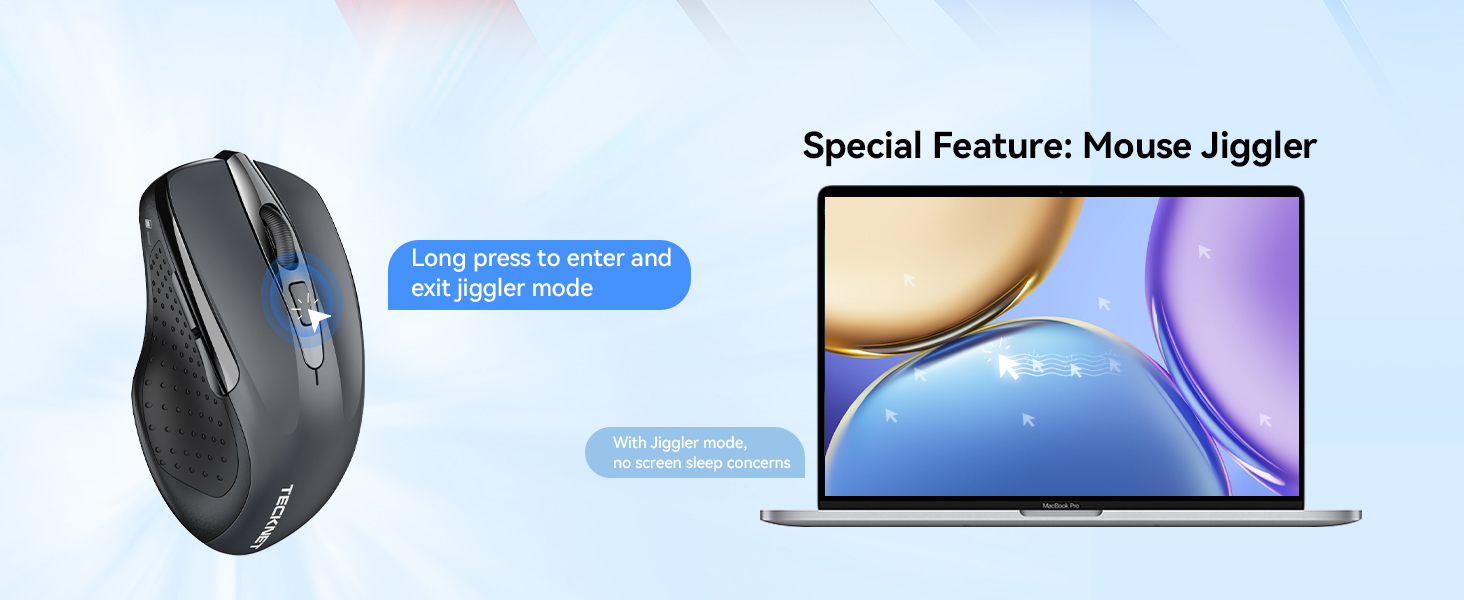 Special Feature: Mouse Jiggler

Long press to enter and exit jiggler mode

With Jiggler mode, no screen sleep concerns

TECKNET

MacBook Pro